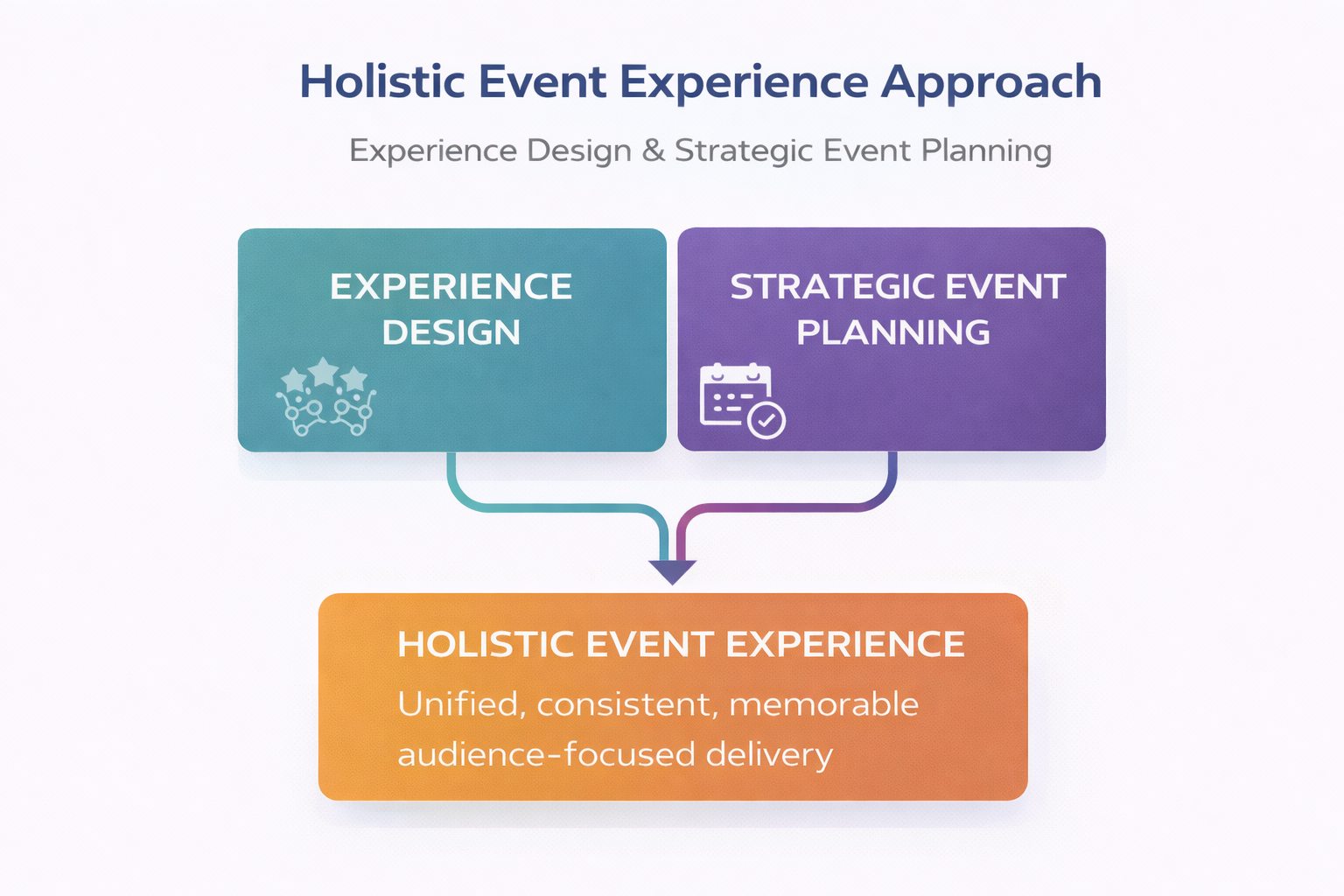 Holistic Event Experience Approach

Experience Design & Strategic Event Planning

EXPERIENCE DESIGN

STRATEGIC EVENT PLANNING

HOLISTIC EVENT EXPERIENCE

Unified, consistent, memorable audience-focused delivery